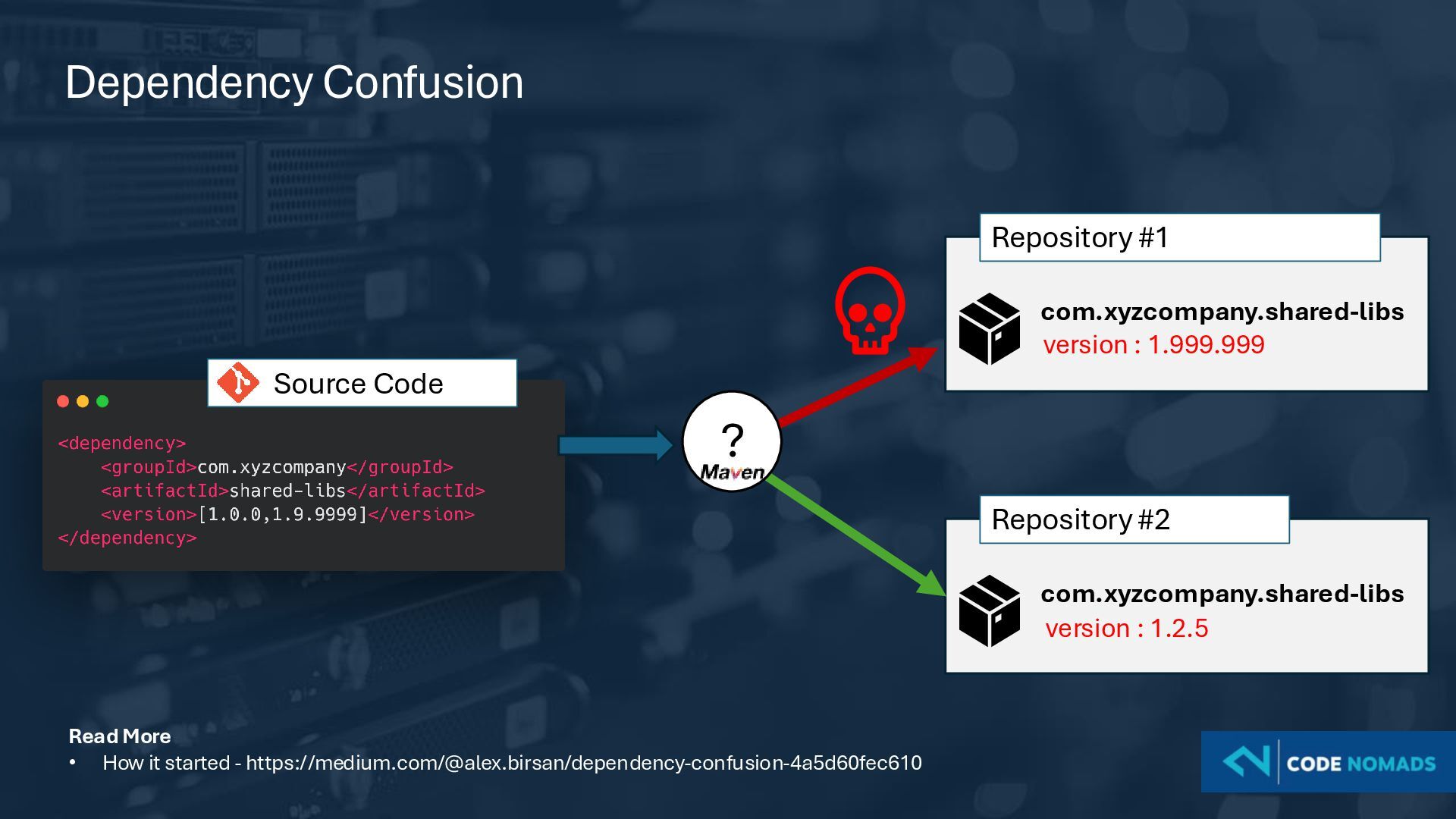 Dependency Confusion

Source Code

<dependency>
<groupId>com.xyzcompany</groupId>
<artifactId>shared-libs</artifactId>
<version>[1.0.0,1.9.9999]</version>
</dependency>

?
Maven

Repository #1

com.xyzcompany.shared-libs
version : 1.999.999

Repository #2

com.xyzcompany.shared-libs
version : 1.2.5

Read More
• How it started - https://medium.com/@alex.birsan/dependency-confusion-4a5d60fec610

CODE NOMADS